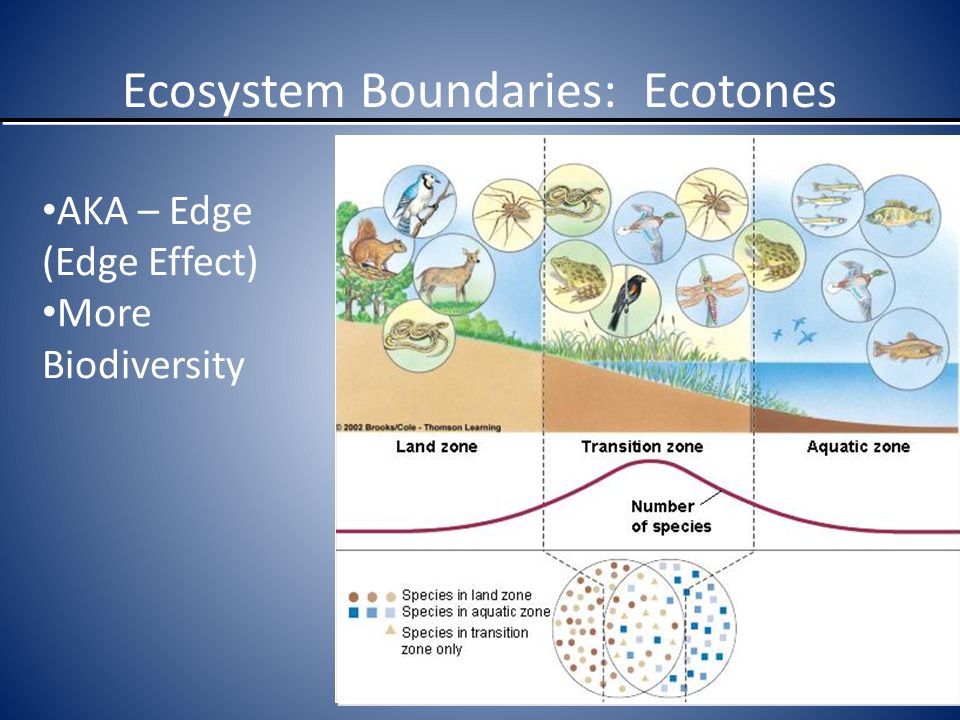 Ecosystem Boundaries: Ecotones

•AKA – Edge (Edge Effect)
•More Biodiversity

© 2002 Brooks/Cole - Thomson Learning

Land zone

Transition zone

Aquatic zone

Number of species

Species in land zone
Species in aquatic zone
Species in transition zone only